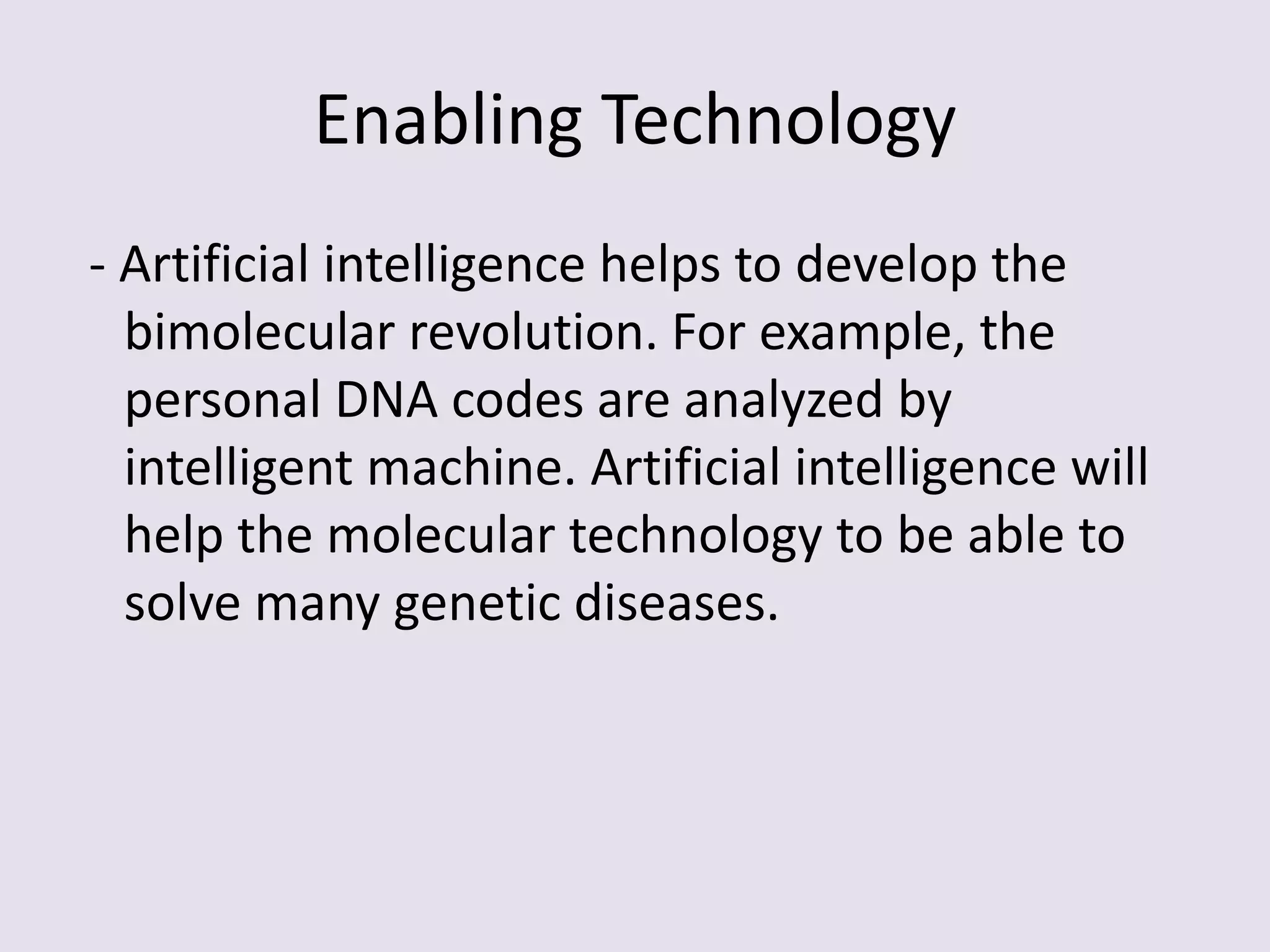 Enabling Technology

- Artificial intelligence helps to develop the bimolecular revolution. For example, the personal DNA codes are analyzed by intelligent machine. Artificial intelligence will help the molecular technology to be able to solve many genetic diseases.